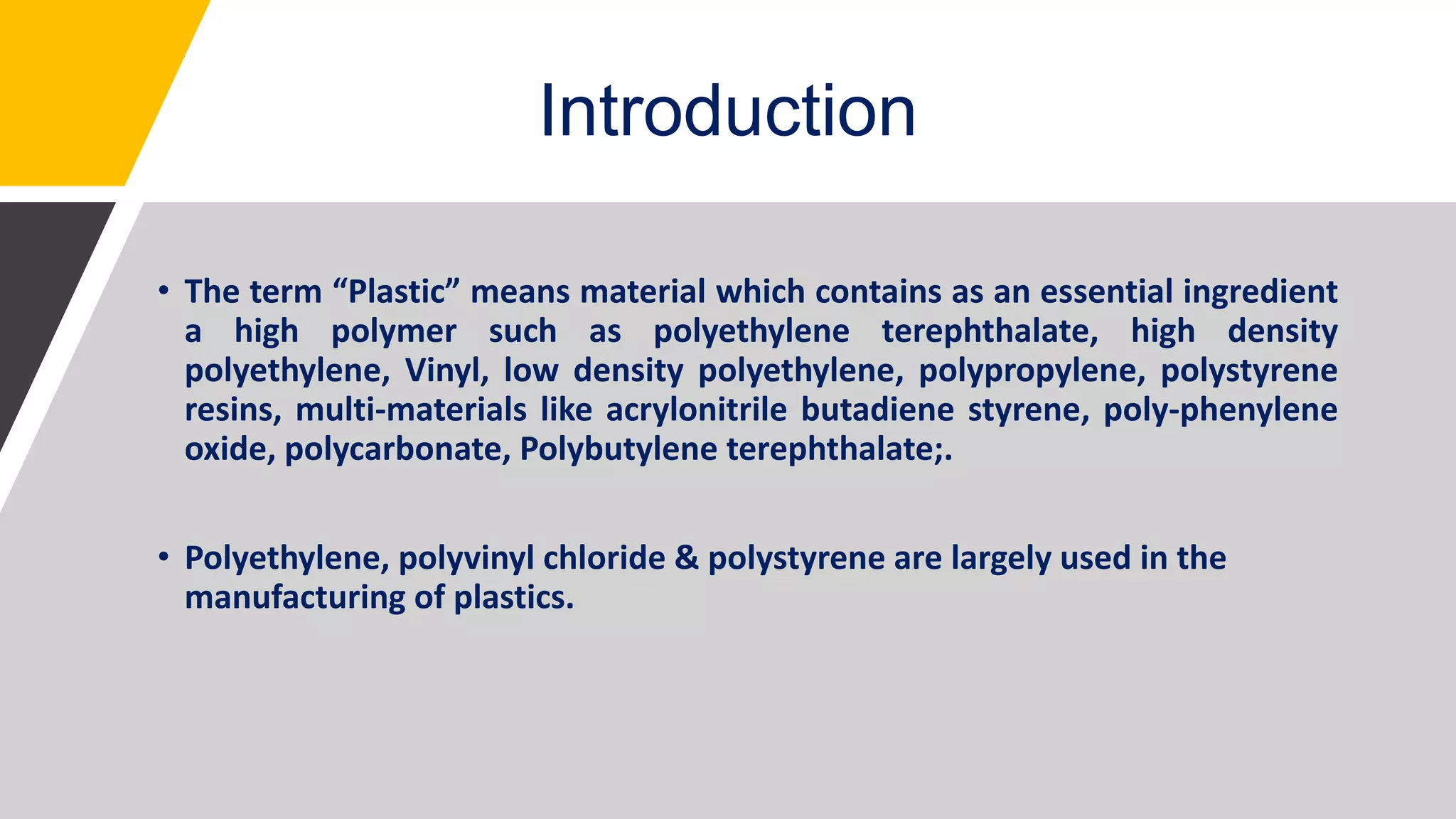 Introduction

• The term “Plastic” means material which contains as an essential ingredient a high polymer such as polyethylene terephthalate, high density polyethylene, Vinyl, low density polyethylene, polypropylene, polystyrene resins, multi-materials like acrylonitrile butadiene styrene, poly-phenylene oxide, polycarbonate, Polybutylene terephthalate;.

• Polyethylene, polyvinyl chloride & polystyrene are largely used in the manufacturing of plastics.